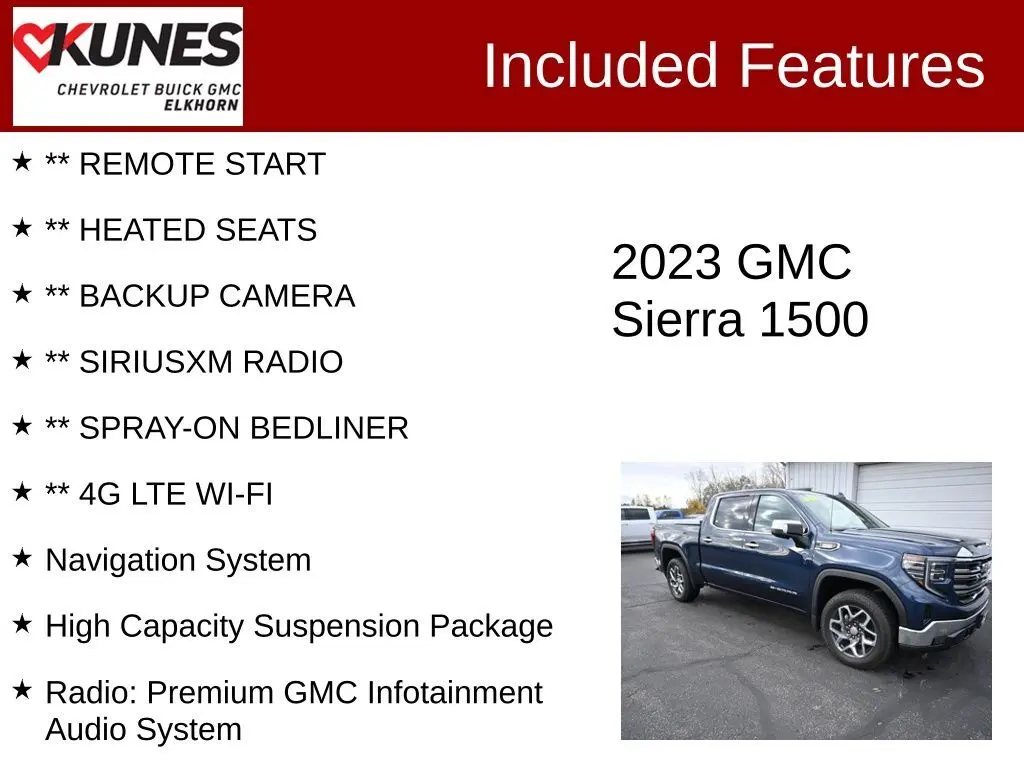 KUNES
CHEVROLET BUICK GMC
ELKHORN

Included Features

★ ** REMOTE START

★ ** HEATED SEATS

★ ** BACKUP CAMERA

★ ** SIRIUSXM RADIO

★ ** SPRAY-ON BEDLINER

★ ** 4G LTE WI-FI

★ Navigation System

★ High Capacity Suspension Package

★ Radio: Premium GMC Infotainment Audio System

2023 GMC Sierra 1500